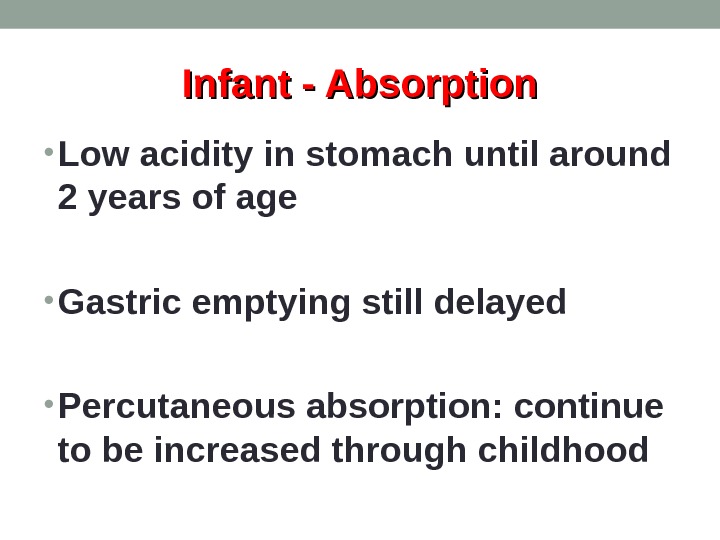 Infant - Absorption

• Low acidity in stomach until around 2 years of age

• Gastric emptying still delayed

• Percutaneous absorption: continue to be increased through childhood